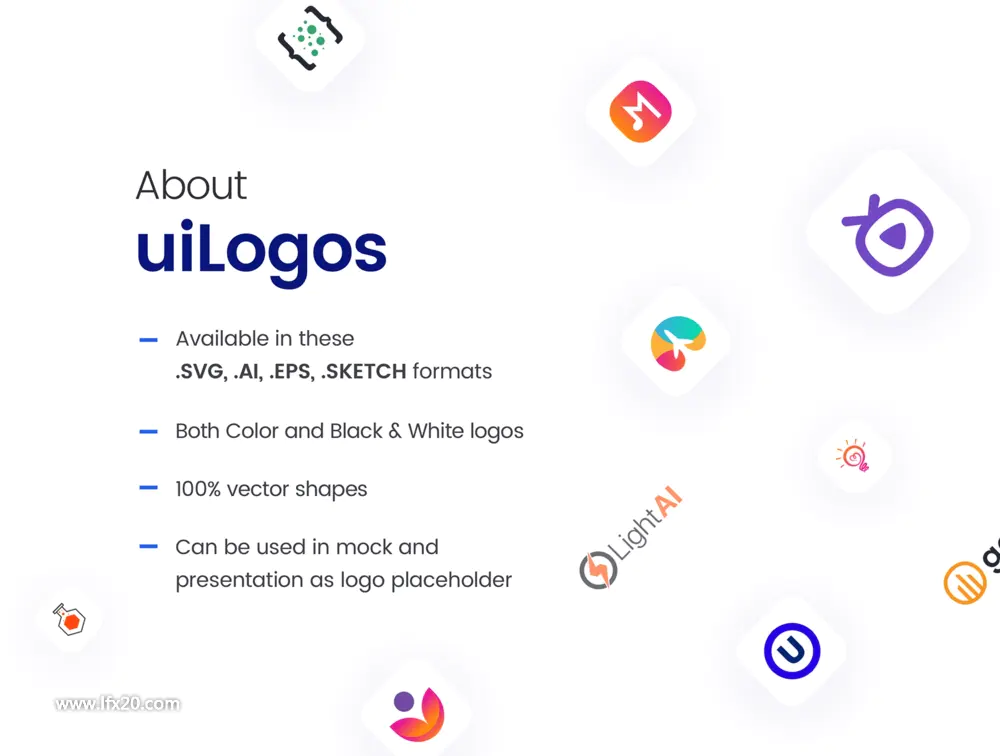 About
uiLogos

– Available in these .SVG, .AI, .EPS, .SKETCH formats

– Both Color and Black & White logos

– 100% vector shapes

– Can be used in mock and presentation as logo placeholder

LightAI

www.lfx20.com